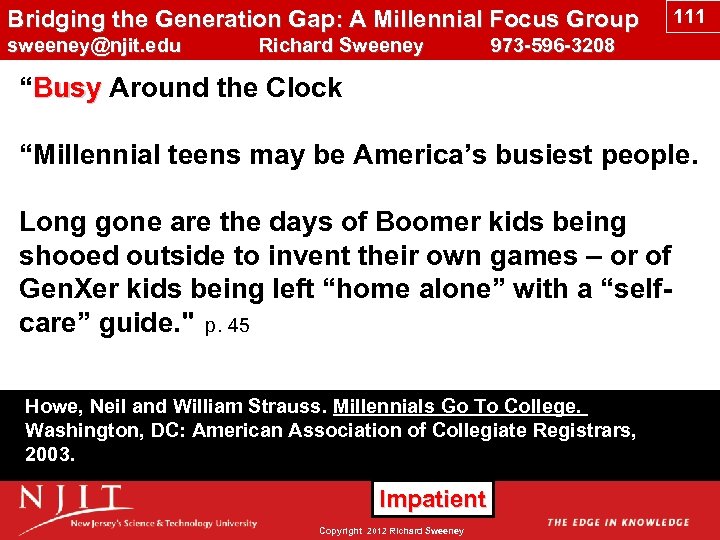 Bridging the Generation Gap: A Millennial Focus Group
111
sweeney@njit.edu Richard Sweeney 973-596-3208

“Busy Around the Clock

“Millennial teens may be America’s busiest people.

Long gone are the days of Boomer kids being shooed outside to invent their own games – or of GenXer kids being left “home alone” with a “self-care” guide." p. 45

Howe, Neil and William Strauss. Millennials Go To College. Washington, DC: American Association of Collegiate Registrars, 2003.

NJIT
New Jersey's Science & Technology University
Impatient
Copyright 2012 Richard Sweeney
THE EDGE IN KNOWLEDGE